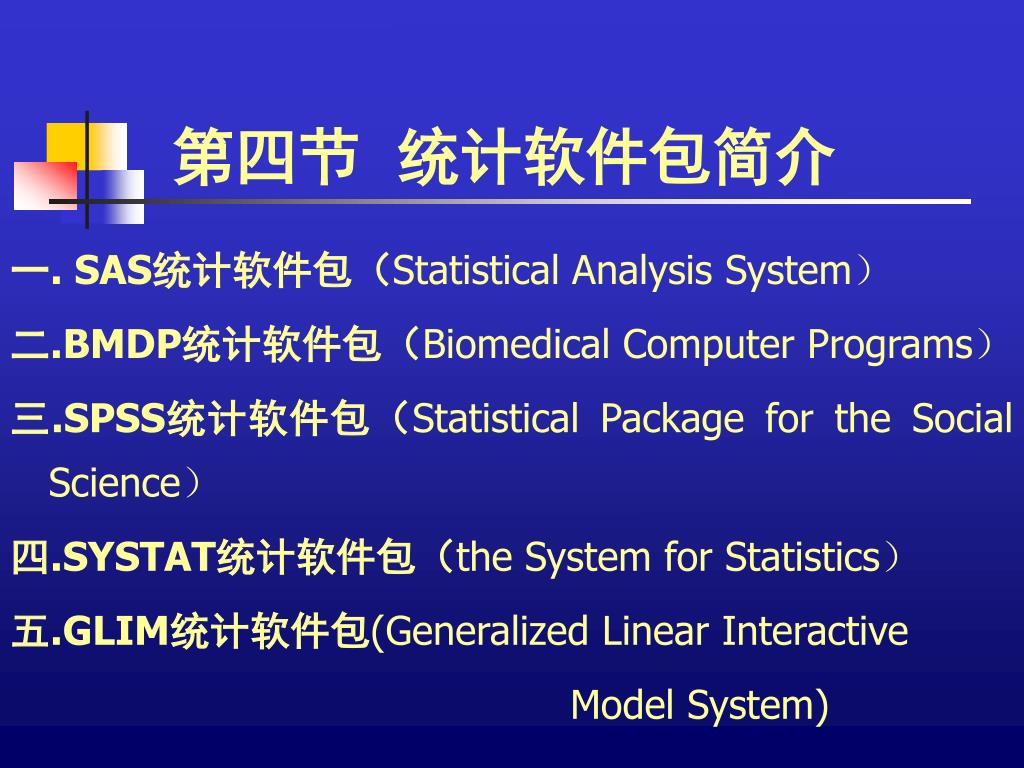 第四节 统计软件包简介

一. SAS统计软件包（Statistical Analysis System）

二.BMDP统计软件包（Biomedical Computer Programs）

三.SPSS统计软件包（Statistical Package for the Social Science）

四.SYSTAT统计软件包（the System for Statistics）

五.GLIM统计软件包(Generalized Linear Interactive Model System)